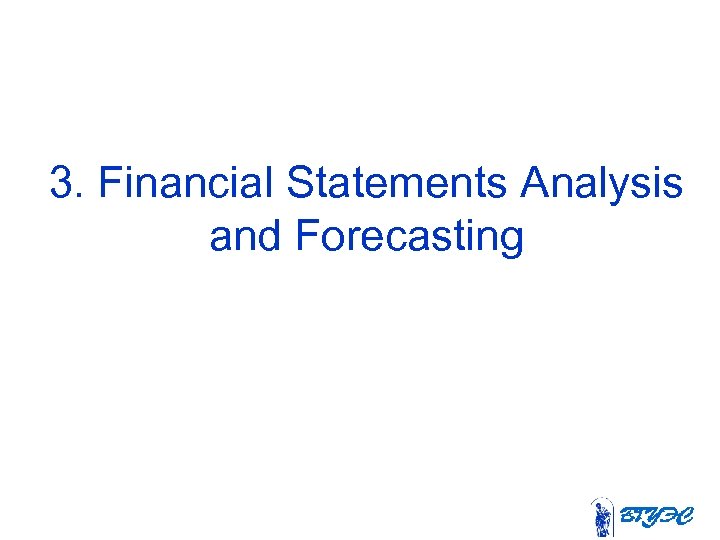 3. Financial Statements Analysis and Forecasting

ВГУЭС